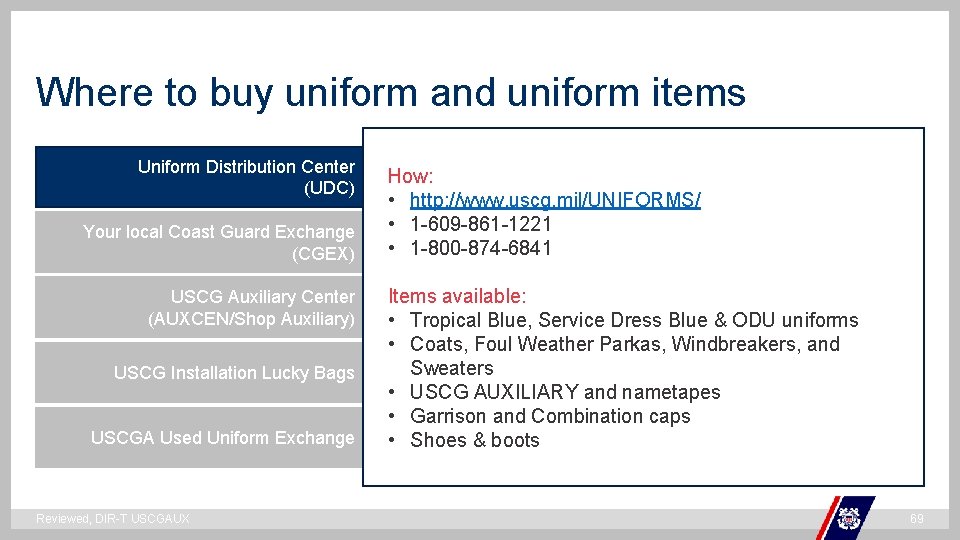 Where to buy uniform and uniform items

Uniform Distribution Center (UDC)

Your local Coast Guard Exchange (CGEX)

USCG Auxiliary Center (AUXCEN/Shop Auxiliary)

USCG Installation Lucky Bags

USCGA Used Uniform Exchange

How:
• http://www.uscg.mil/UNIFORMS/
• 1-609-861-1221
• 1-800-874-6841

Items available:
• Tropical Blue, Service Dress Blue & ODU uniforms
• Coats, Foul Weather Parkas, Windbreakers, and Sweaters
• USCG AUXILIARY and nametapes
• Garrison and Combination caps
• Shoes & boots

Reviewed, DIR-T USCGAUX

69